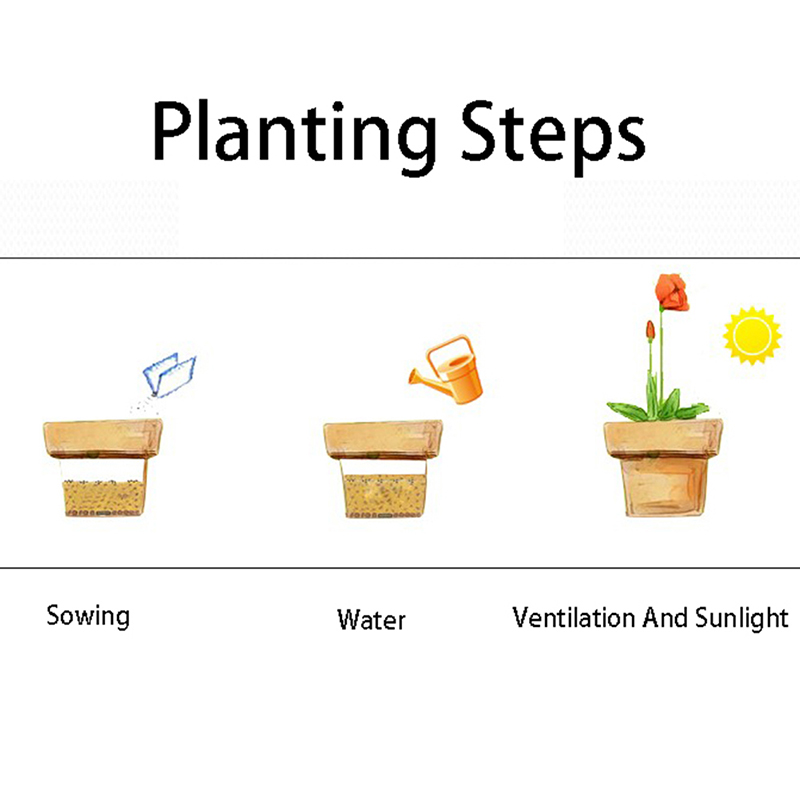 Planting Steps

Sowing

Water

Ventilation And Sunlight